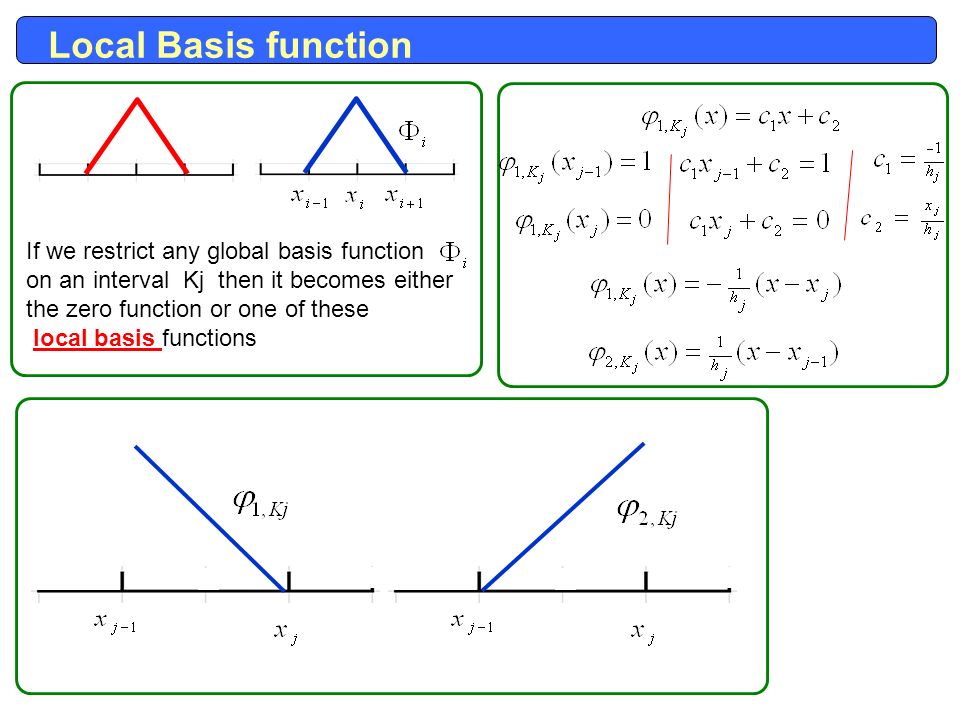 Local Basis function

$\Phi_i$

$x_{i-1}$ $x_i$ $x_{i+1}$

If we restrict any global basis function $\Phi_i$ on an interval Kj then it becomes either the zero function or one of these local basis functions

$\varphi_{1,K_j}(x) = c_1 x + c_2$

$\varphi_{1,K_j}(x_{j-1}) = 1$ $c_1 x_{j-1} + c_2 = 1$ $c_1 = \frac{-1}{h_j}$

$\varphi_{1,K_j}(x_j) = 0$ $c_1 x_j + c_2 = 0$ $c_2 = \frac{x_j}{h_j}$

$\varphi_{1,K_j}(x) = -\frac{1}{h_j}(x - x_j)$

$\varphi_{2,K_j}(x) = \frac{1}{h_j}(x - x_{j-1})$

$\varphi_{1,Kj}$

$x_{j-1}$ $x_j$

$\varphi_{2,Kj}$

$x_{j-1}$ $x_j$